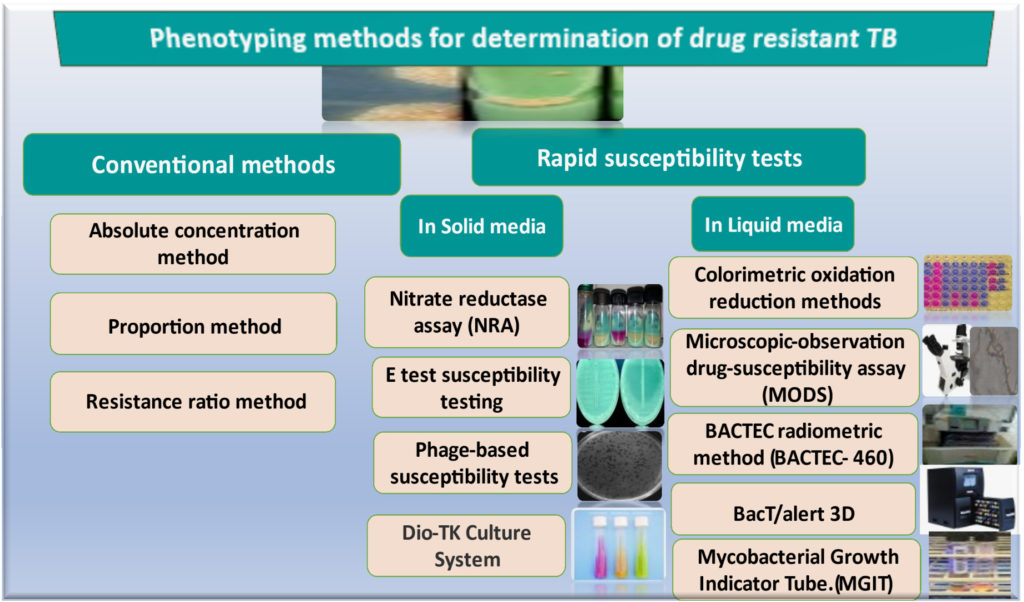 Phenotyping methods for determination of drug resistant TB

Conventional methods

Absolute concentration method

Proportion method

Resistance ratio method

Rapid susceptibility tests

In Solid media

Nitrate reductase assay (NRA)

E test susceptibility testing

Phage-based susceptibility tests

Dio-TK Culture System

In Liquid media

Colorimetric oxidation reduction methods

Microscopic-observation drug-susceptibility assay (MODS)

BACTEC radiometric method (BACTEC- 460)

BacT/alert 3D

Mycobacterial Growth Indicator Tube.(MGIT)